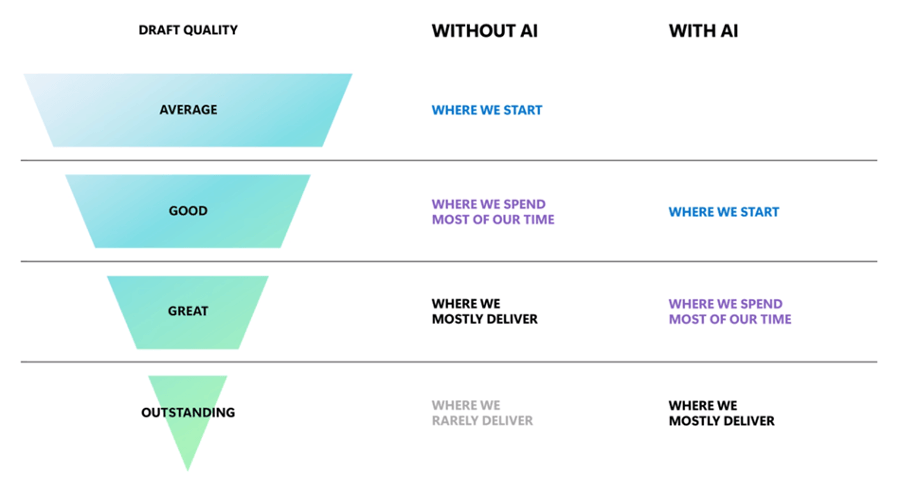 | DRAFT QUALITY | WITHOUT AI | WITH AI |
|---|---|---|
| AVERAGE | WHERE WE START | |
| GOOD | WHERE WE SPEND MOST OF OUR TIME | WHERE WE START |
| GREAT | WHERE WE MOSTLY DELIVER | WHERE WE SPEND MOST OF OUR TIME |
| OUTSTANDING | WHERE WE RARELY DELIVER | WHERE WE MOSTLY DELIVER |